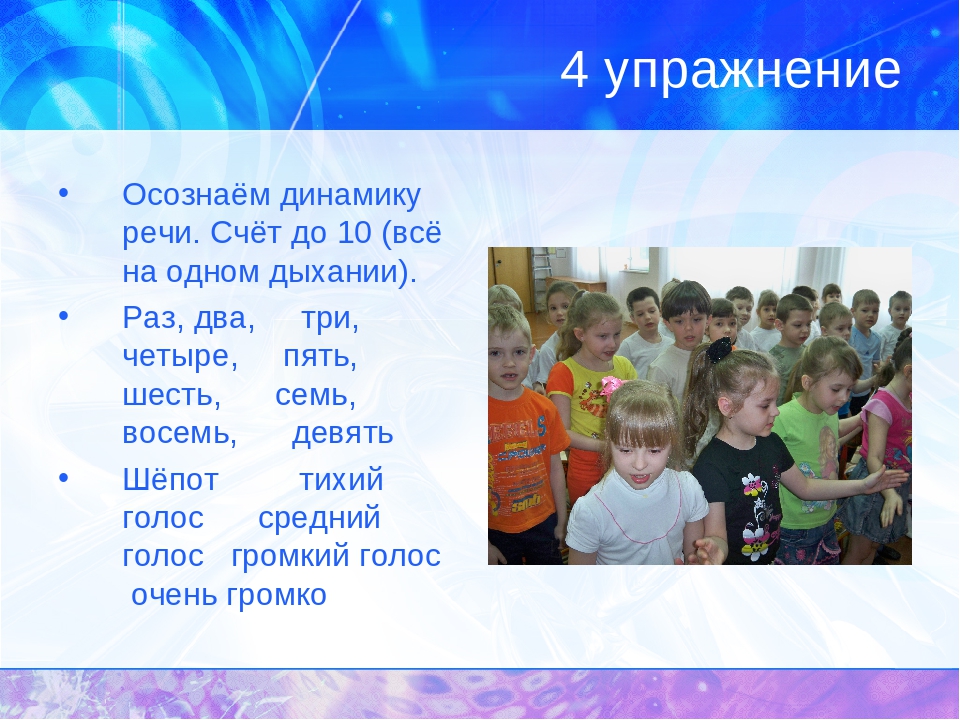 4 упражнение

• Осознаём динамику речи. Счёт до 10 (всё на одном дыхании).

• Раз, два, три, четыре, пять, шесть, семь, восемь, девять

• Шёпот тихий голос средний голос громкий голос очень громко